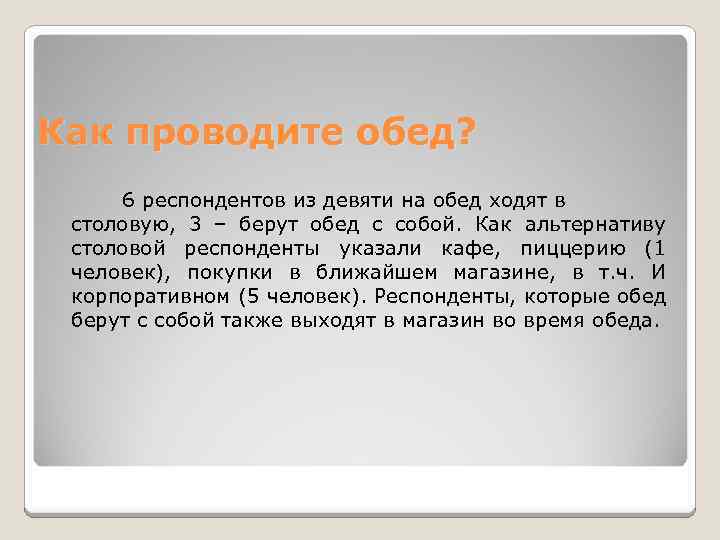 Как проводите обед?

6 респондентов из девяти на обед ходят в столовую, 3 – берут обед с собой. Как альтернативу столовой респонденты указали кафе, пиццерию (1 человек), покупки в ближайшем магазине, в т.ч. И корпоративном (5 человек). Респонденты, которые обед берут с собой также выходят в магазин во время обеда.